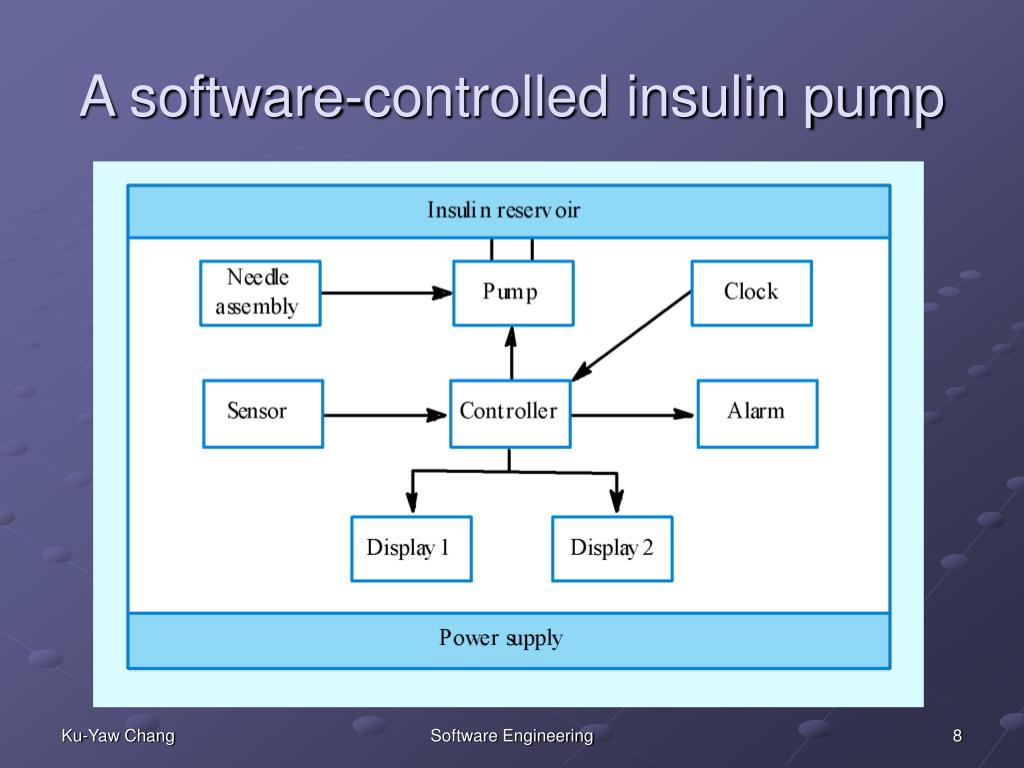 A software-controlled insulin pump

Insulin reservoir

Needle assembly

Pump

Clock

Sensor

Controller

Alarm

Display 1

Display 2

Power supply

Ku-Yaw Chang

Software Engineering

8